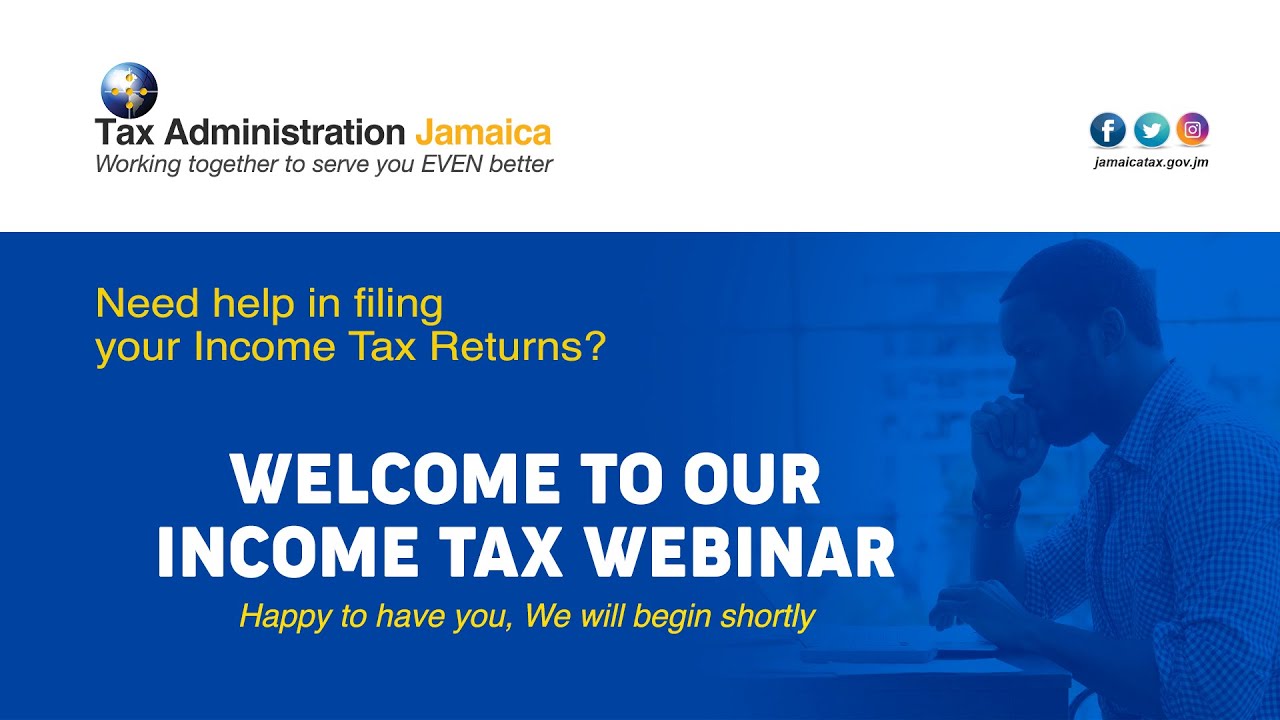 Tax Administration Jamaica
Working together to serve you EVEN better

jamaicatax.gov.jm

Need help in filing your Income Tax Returns?

WELCOME TO OUR INCOME TAX WEBINAR

Happy to have you, We will begin shortly